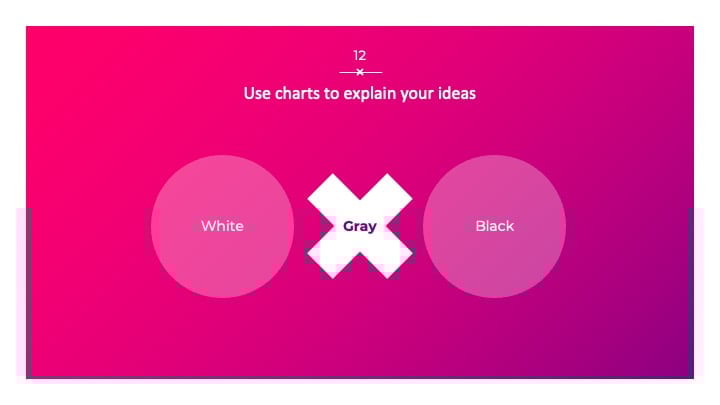 12

Use charts to explain your ideas

White

Gray

Black